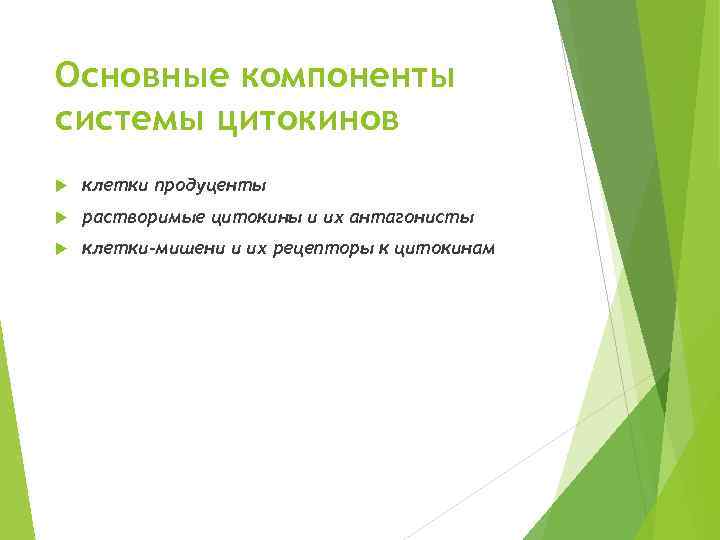 Основные компоненты системы цитокинов

клетки продуценты

растворимые цитокины и их антагонисты

клетки-мишени и их рецепторы к цитокинам